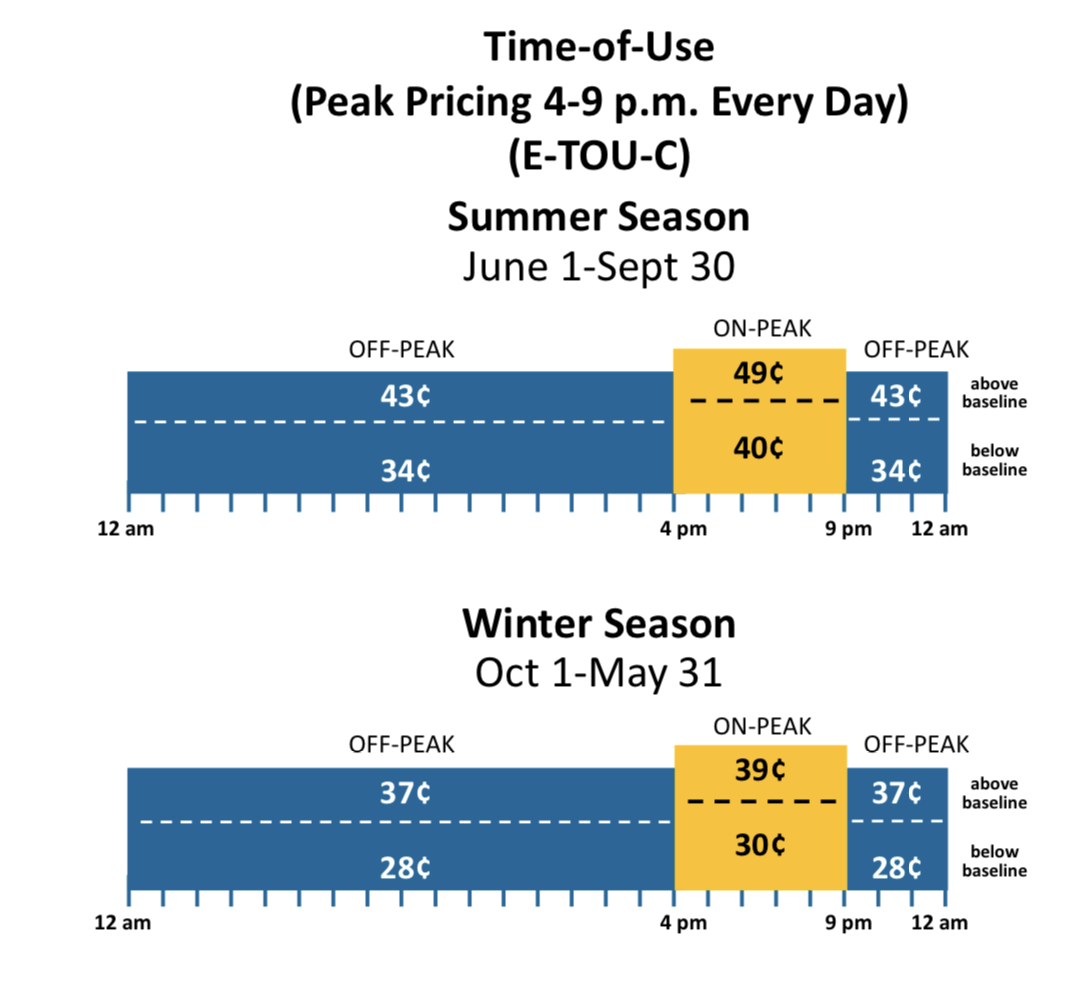 Time-of-Use
(Peak Pricing 4-9 p.m. Every Day)
(E-TOU-C)

Summer Season
June 1-Sept 30

OFF-PEAK
43¢
34¢

ON-PEAK
49¢
40¢

OFF-PEAK
43¢
34¢

above baseline
below baseline

12 am 4 pm 9 pm 12 am

Winter Season
Oct 1-May 31

OFF-PEAK
37¢
28¢

ON-PEAK
39¢
30¢

OFF-PEAK
37¢
28¢

above baseline
below baseline

12 am 4 pm 9 pm 12 am